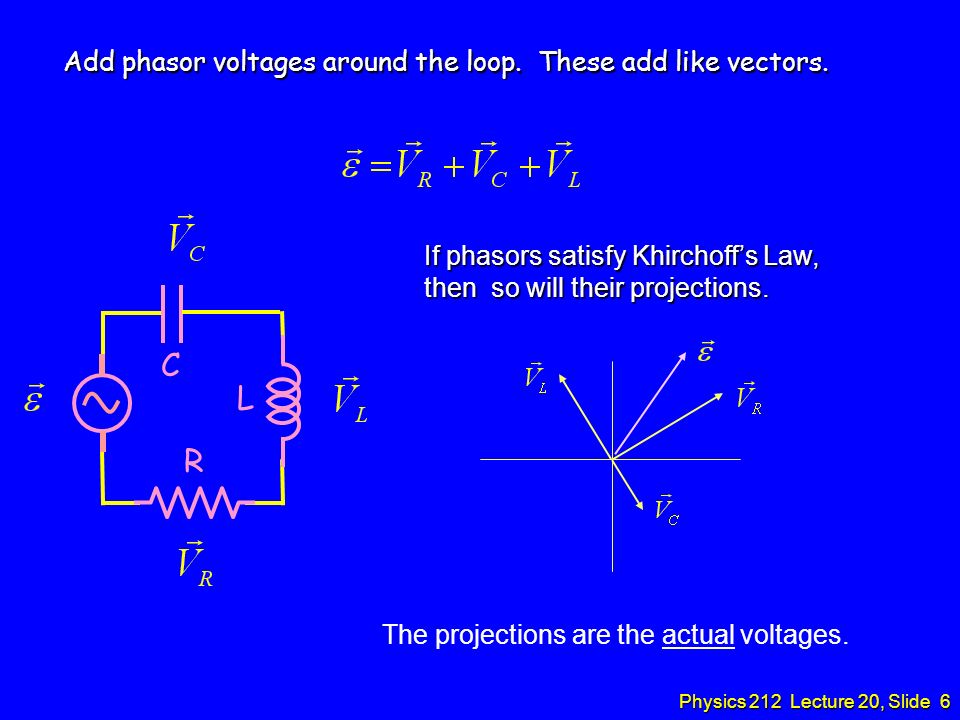 Add phasor voltages around the loop. These add like vectors.

$\vec{\varepsilon} = \vec{V}_R + \vec{V}_C + \vec{V}_L$

$\vec{V}_C$

C

$\vec{\varepsilon}$

L

$\vec{V}_L$

R

$\vec{V}_R$

If phasors satisfy Khirchoff's Law, then so will their projections.

$\vec{V}_L$

$\vec{\varepsilon}$

$\vec{V}_R$

$\vec{V}_C$

The projections are the actual voltages.

Physics 212 Lecture 20, Slide 6